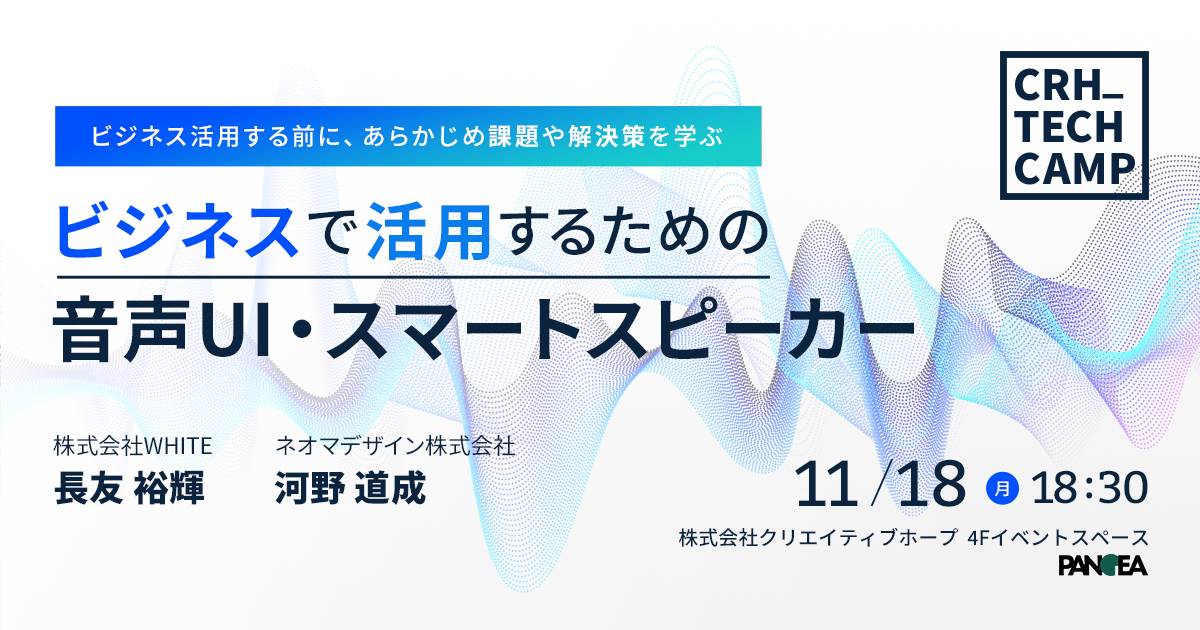 CRH_
TECH
CAMP

ビジネス活用する前に、あらかじめ課題や解決策を学ぶ

ビジネスで活用するための
音声UI・スマートスピーカー

株式会社WHITE
長友 裕輝

ネオマデザイン株式会社
河野 道成

11/18 月 18:30

株式会社クリエイティブホープ 4Fイベントスペース

PANGEA